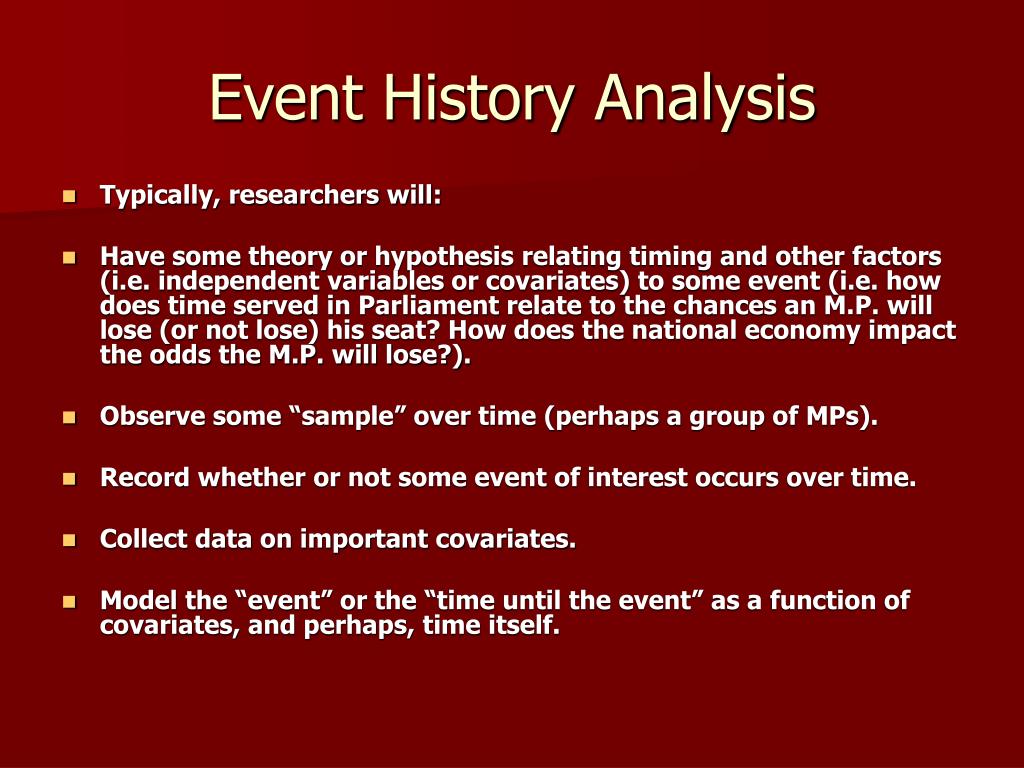 Event History Analysis

Typically, researchers will:

Have some theory or hypothesis relating timing and other factors (i.e. independent variables or covariates) to some event (i.e. how does time served in Parliament relate to the chances an M.P. will lose (or not lose) his seat? How does the national economy impact the odds the M.P. will lose?).

Observe some “sample” over time (perhaps a group of MPs).

Record whether or not some event of interest occurs over time.

Collect data on important covariates.

Model the “event” or the “time until the event” as a function of covariates, and perhaps, time itself.